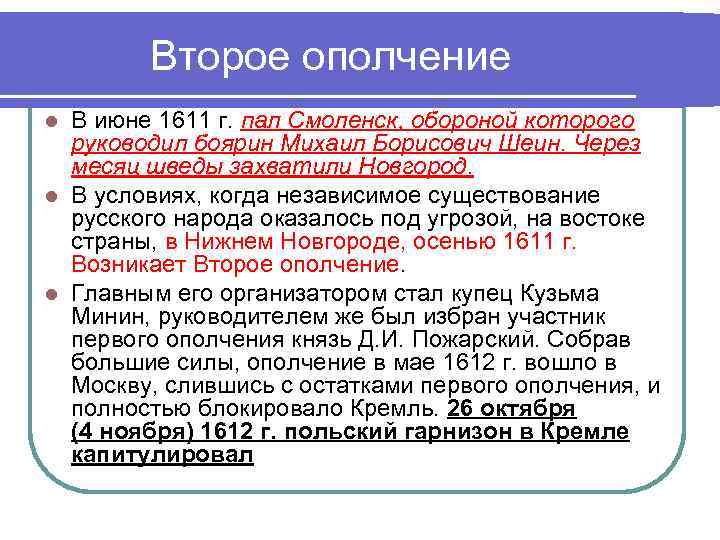 Второе ополчение

В июне 1611 г. пал Смоленск, обороной которого руководил боярин Михаил Борисович Шеин. Через месяц шведы захватили Новгород.

В условиях, когда независимое существование русского народа оказалось под угрозой, на востоке страны, в Нижнем Новгороде, осенью 1611 г. Возникает Второе ополчение.

Главным его организатором стал купец Кузьма Минин, руководителем же был избран участник первого ополчения князь Д.И. Пожарский. Собрав большие силы, ополчение в мае 1612 г. вошло в Москву, слившись с остатками первого ополчения, и полностью блокировало Кремль. 26 октября (4 ноября) 1612 г. польский гарнизон в Кремле капитулировал